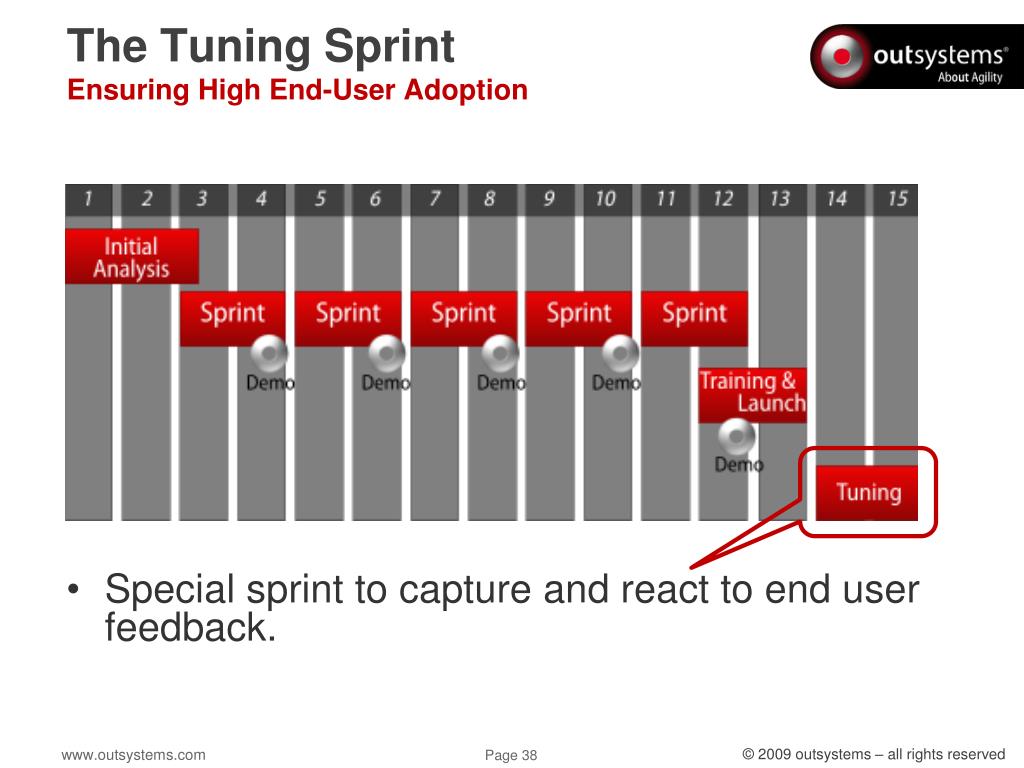 The Tuning Sprint
Ensuring High End-User Adoption

outsystems®
About Agility

1 2 3 4 5 6 7 8 9 10 11 12 13 14 15

Initial Analysis

Sprint
Demo
Sprint
Demo
Sprint
Demo
Sprint
Demo
Sprint

Training & Launch
Demo

Tuning

• Special sprint to capture and react to end user feedback.

www.outsystems.com
Page 38
© 2009 outsystems – all rights reserved